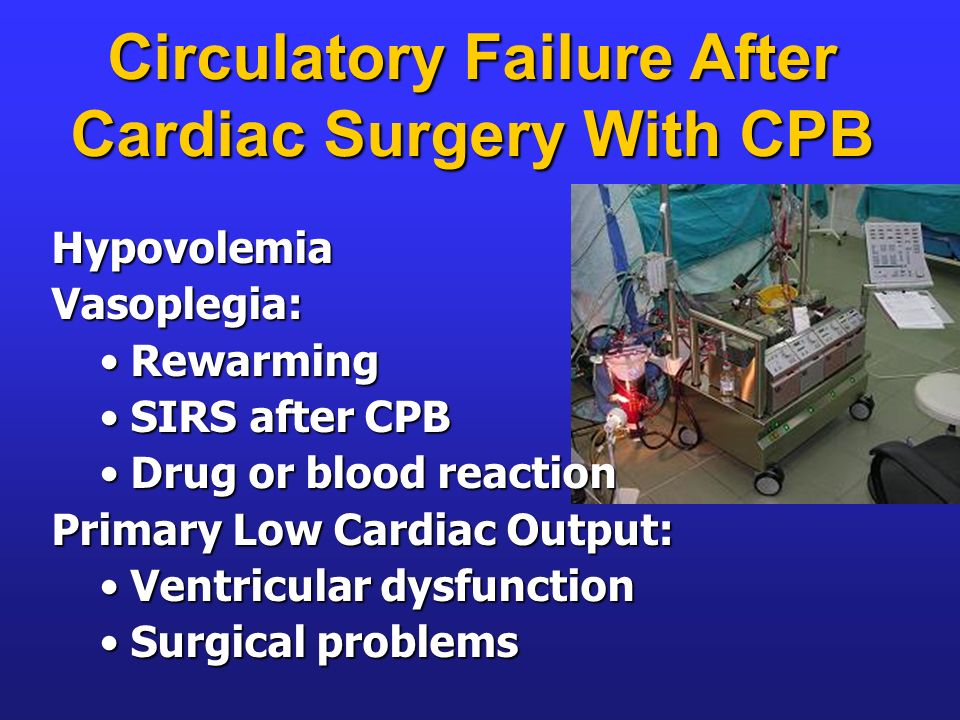 Circulatory Failure After Cardiac Surgery With CPB

Hypovolemia
Vasoplegia:
• Rewarming
• SIRS after CPB
• Drug or blood reaction
Primary Low Cardiac Output:
• Ventricular dysfunction
• Surgical problems